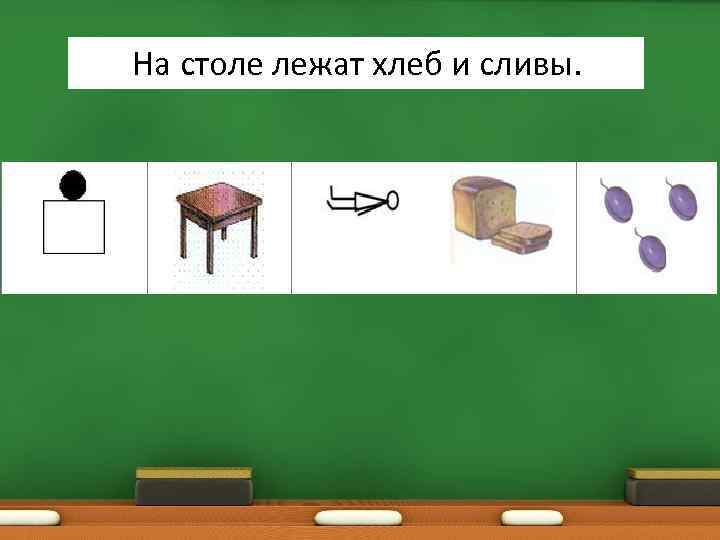 На столе лежат хлеб и сливы.